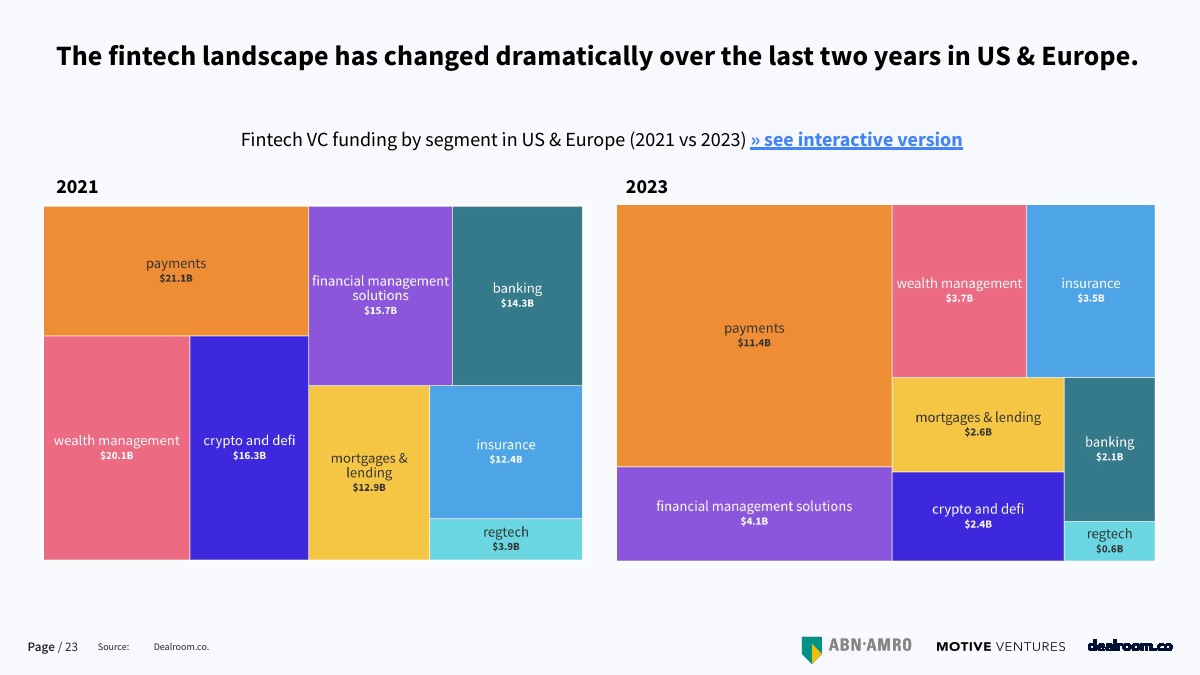 The fintech landscape has changed dramatically over the last two years in US & Europe.

Fintech VC funding by segment in US & Europe (2021 vs 2023) » see interactive version

2021

payments
$21.1B

financial management solutions
$15.7B

banking
$14.3B

wealth management
$20.1B

crypto and defi
$16.3B

mortgages & lending
$12.9B

insurance
$12.4B

regtech
$3.9B

2023

payments
$11.4B

wealth management
$3.7B

insurance
$3.5B

mortgages & lending
$2.6B

banking
$2.1B

financial management solutions
$4.1B

crypto and defi
$2.4B

regtech
$0.6B

Page / 23 Source: Dealroom.co.

ABN·AMRO MOTIVE VENTURES dealroom.co